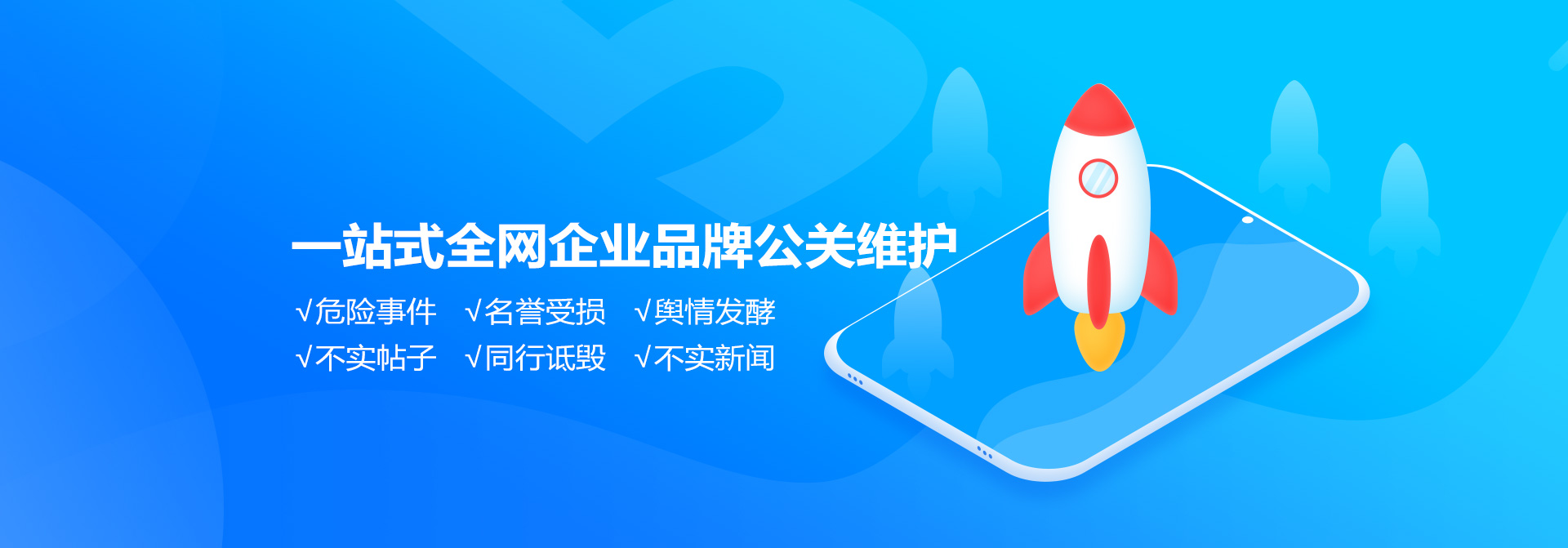 一站式全网企业品牌公关维护

√危险事件 √名誉受损 √舆情发酵
√不实帖子 √同行诋毁 √不实新闻